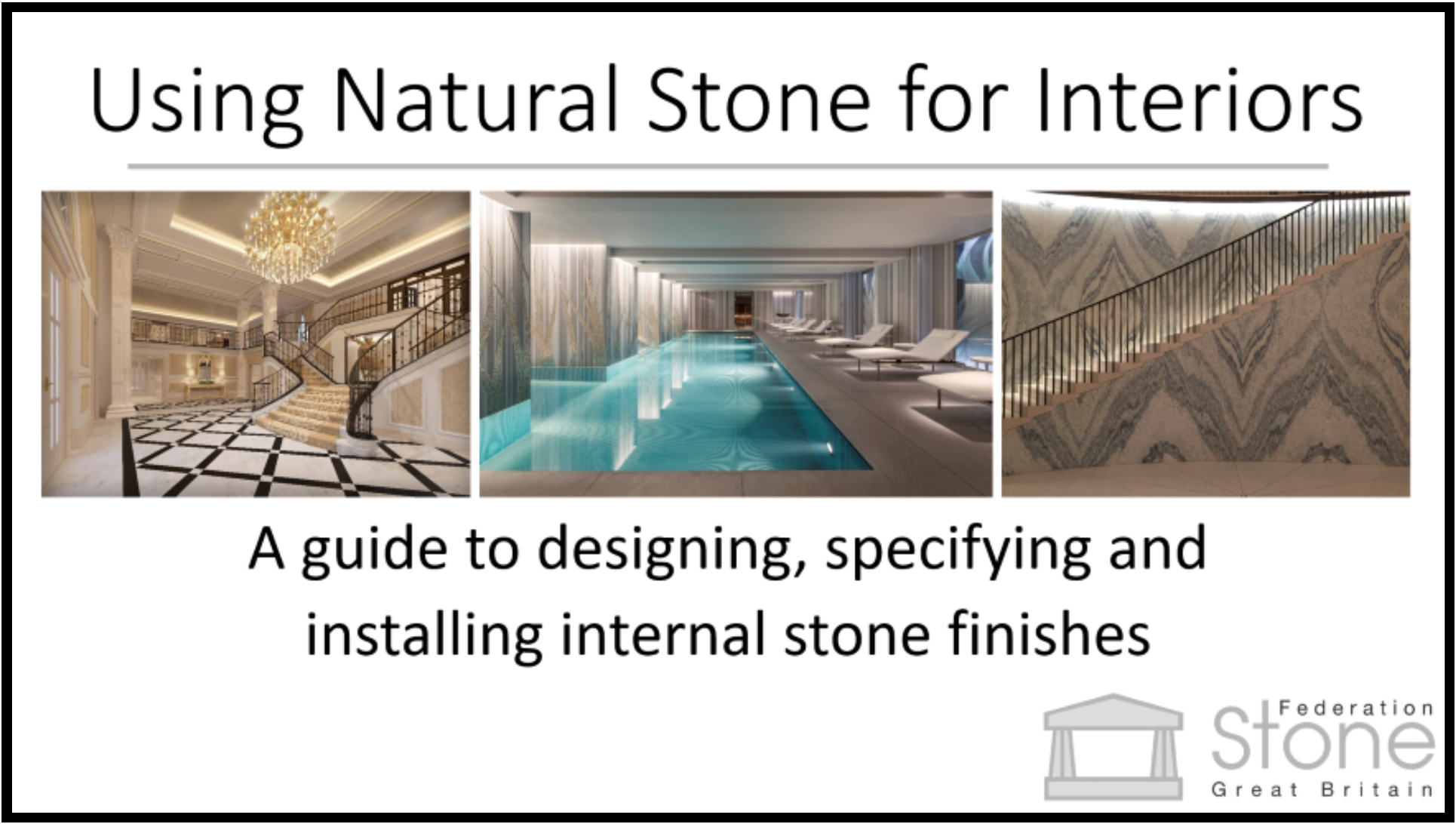 Using Natural Stone for Interiors

A guide to designing, specifying and installing internal stone finishes

Stone Federation Great Britain